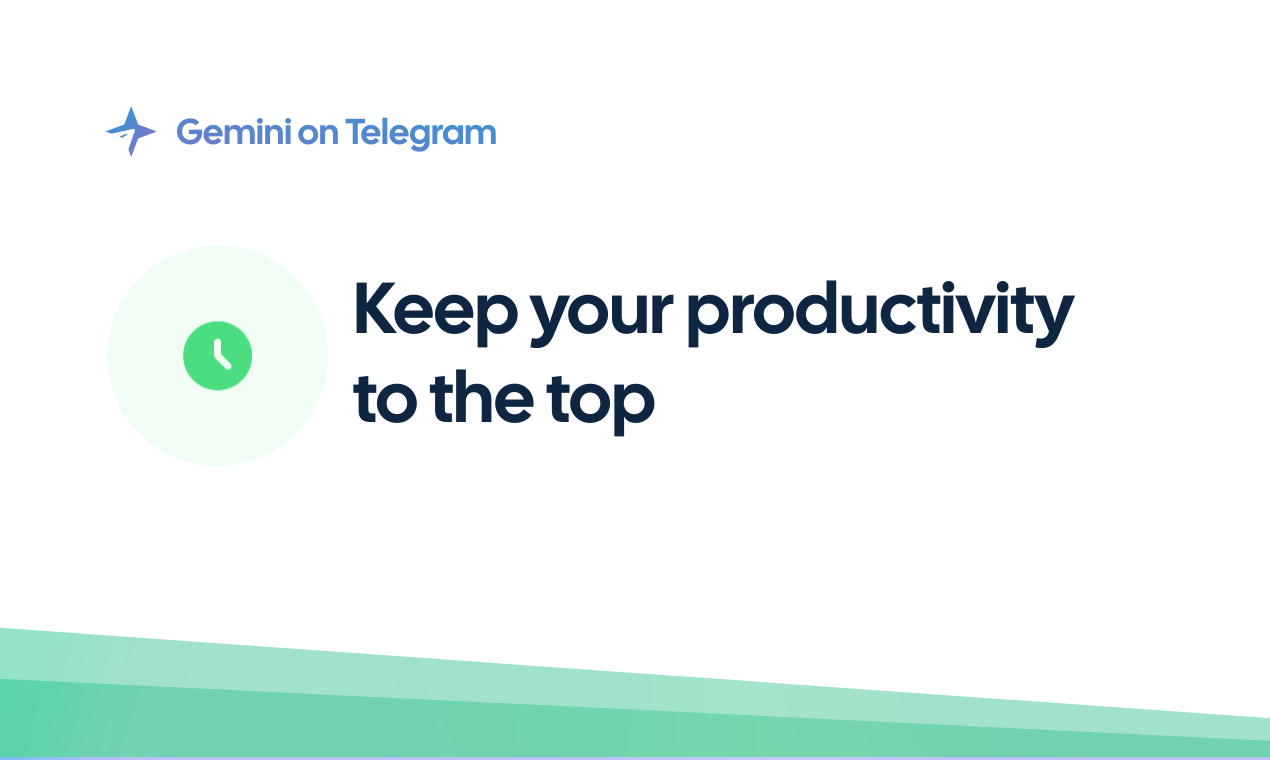 Gemini on Telegram

Keep your productivity to the top